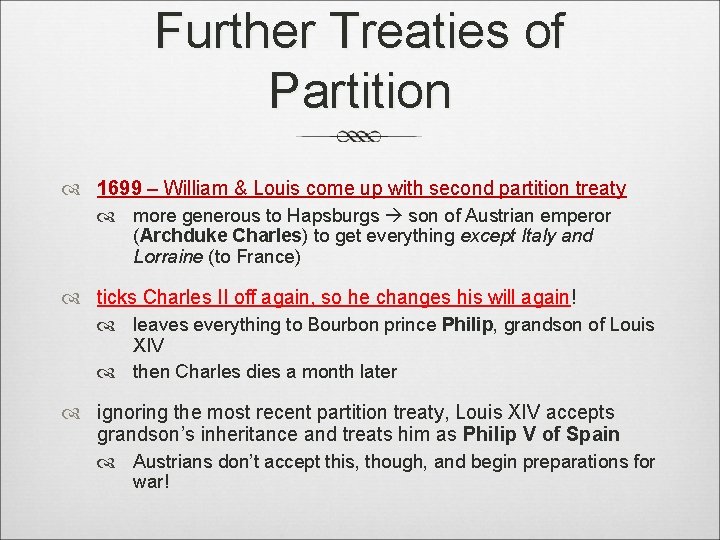 Further Treaties of Partition

1699 – William & Louis come up with second partition treaty

more generous to Hapsburgs → son of Austrian emperor (Archduke Charles) to get everything except Italy and Lorraine (to France)

ticks Charles II off again, so he changes his will again!

leaves everything to Bourbon prince Philip, grandson of Louis XIV

then Charles dies a month later

ignoring the most recent partition treaty, Louis XIV accepts grandson's inheritance and treats him as Philip V of Spain

Austrians don't accept this, though, and begin preparations for war!